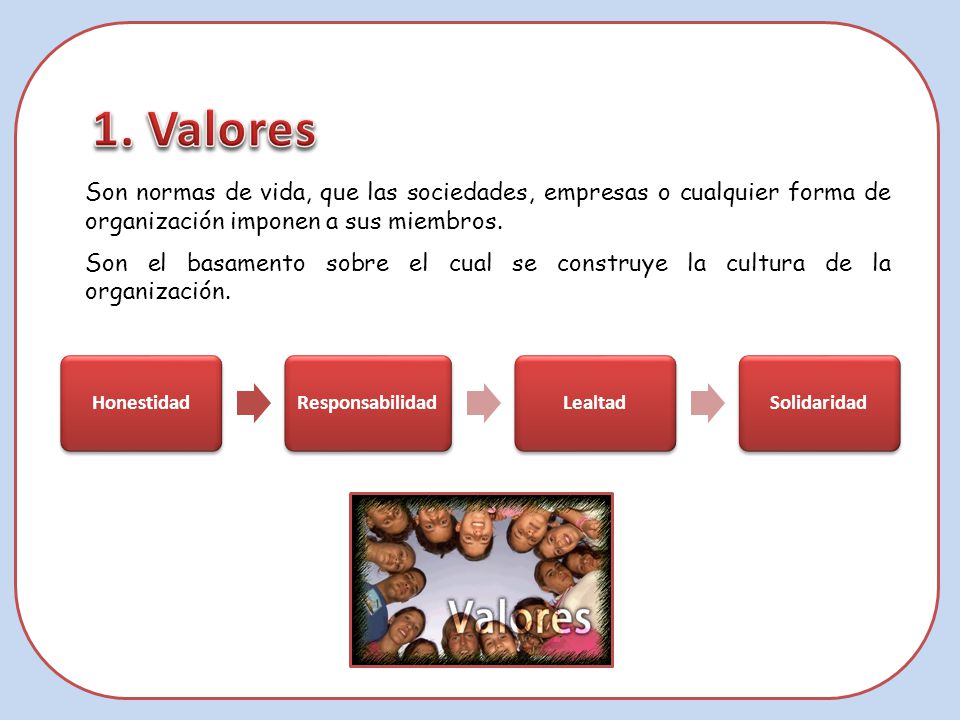 1. Valores

Son normas de vida, que las sociedades, empresas o cualquier forma de organización imponen a sus miembros.

Son el basamento sobre el cual se construye la cultura de la organización.

Honestidad

Responsabilidad

Lealtad

Solidaridad

Valores